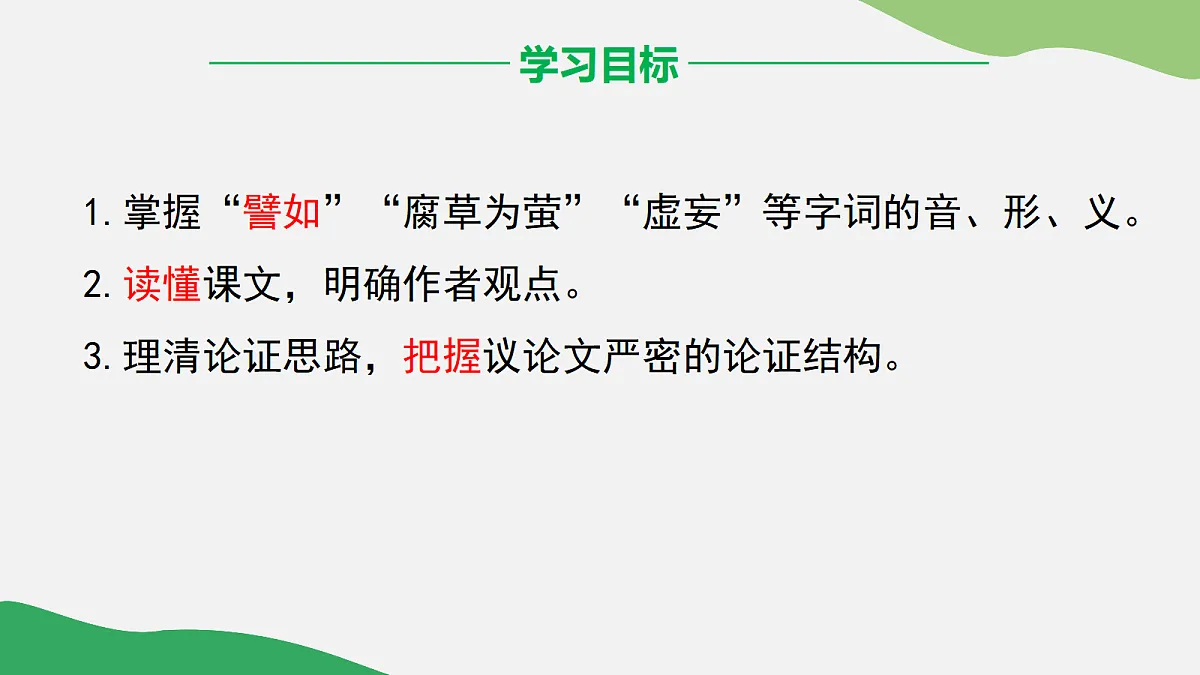 学习目标

1. 掌握“譬如”“腐草为萤”“虚妄”等字词的音、形、义。

2. 读懂课文，明确作者观点。

3. 理清论证思路，把握议论文严密的论证结构。